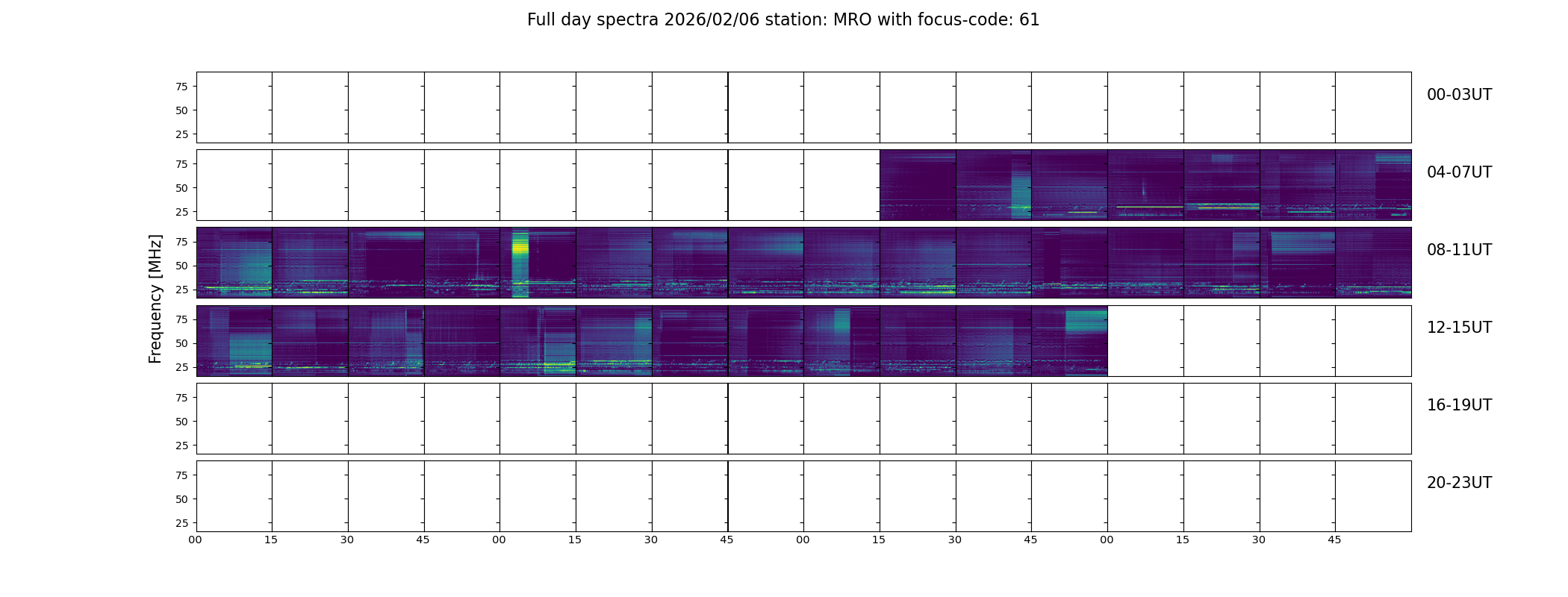 Full day spectra 2026/02/06 station: MRO with focus-code: 61

Frequency [MHz]

75
50
25
00-03UT

75
50
25
04-07UT

75
50
25
08-11UT

75
50
25
12-15UT

75
50
25
16-19UT

75
50
25
20-23UT

00 15 30 45 00 15 30 45 00 15 30 45 00 15 30 45